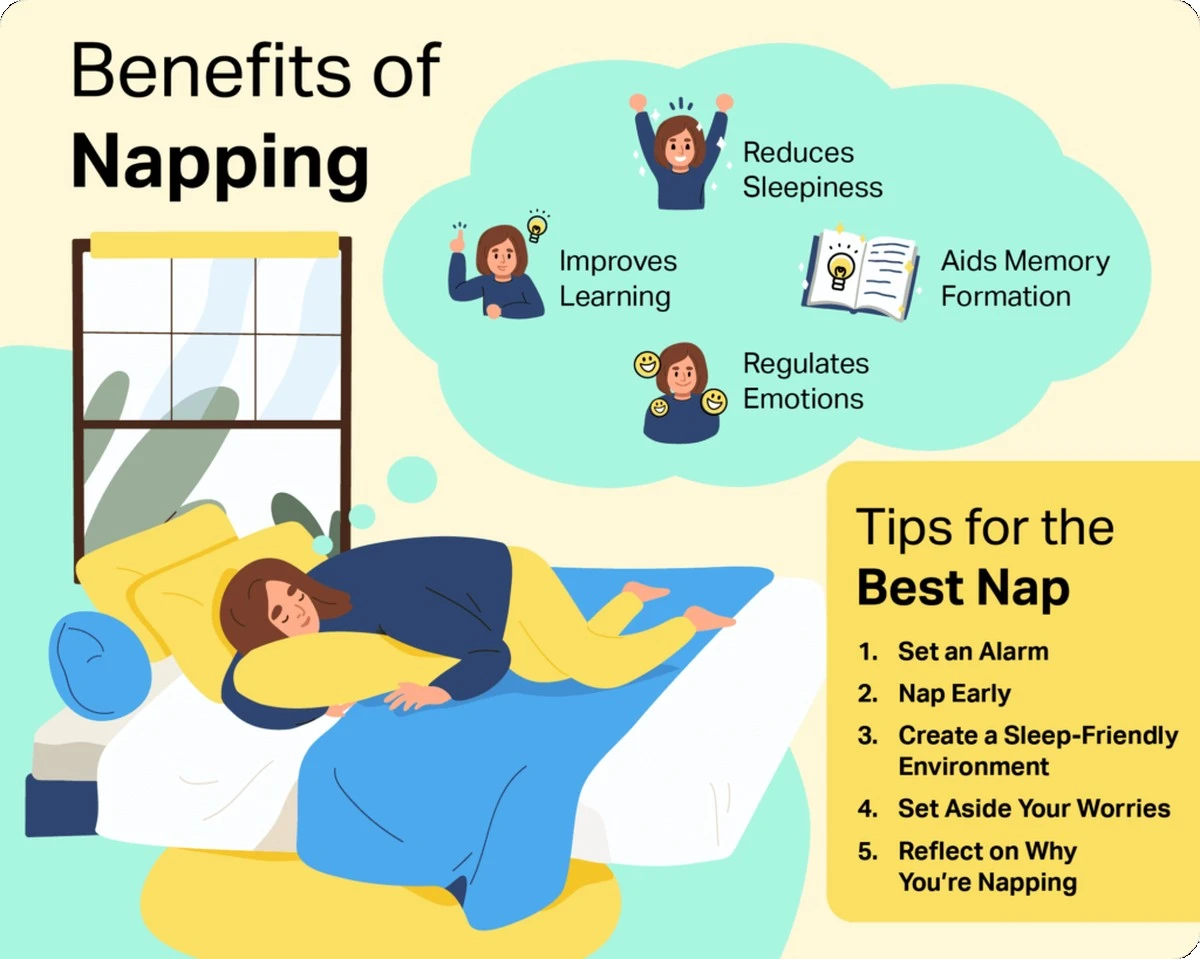 Benefits of Napping

Reduces Sleepiness

Improves Learning

Aids Memory Formation

Regulates Emotions

Tips for the Best Nap

1. Set an Alarm
2. Nap Early
3. Create a Sleep-Friendly Environment
4. Set Aside Your Worries
5. Reflect on Why You're Napping